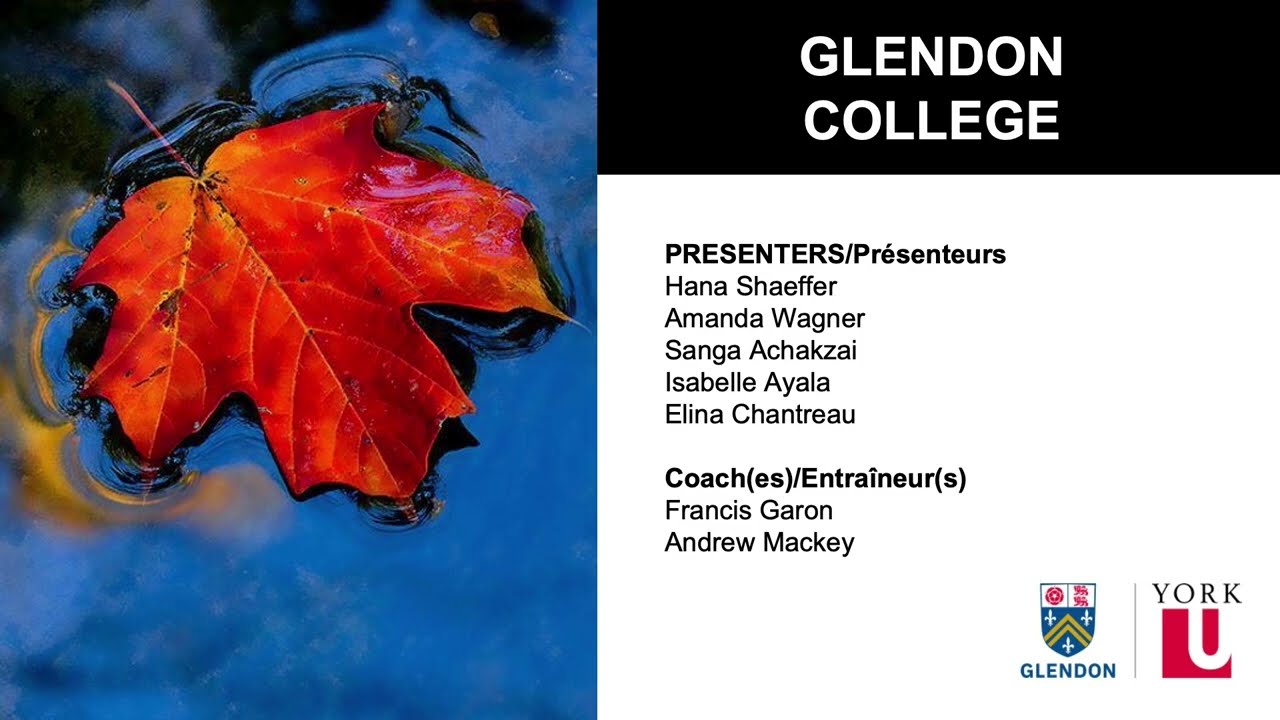 GLENDON COLLEGE

PRESENTERS/Présenteurs
Hana Shaeffer
Amanda Wagner
Sanga Achakzai
Isabelle Ayala
Elina Chantreau

Coach(es)/Entraîneur(s)
Francis Garon
Andrew Mackey

GLENDON

YORK U